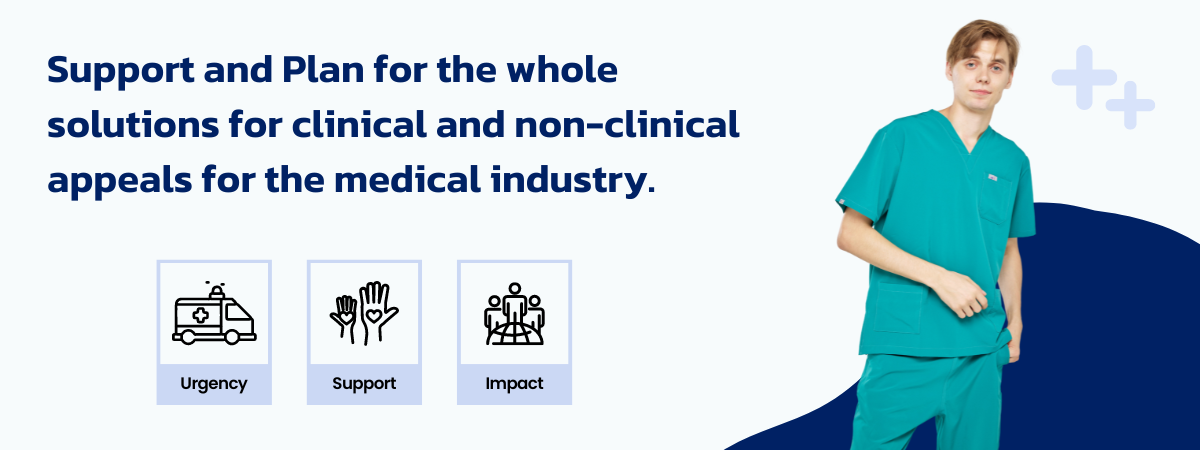 Support and Plan for the whole solutions for clinical and non-clinical appeals for the medical industry.

Urgency

Support

Impact